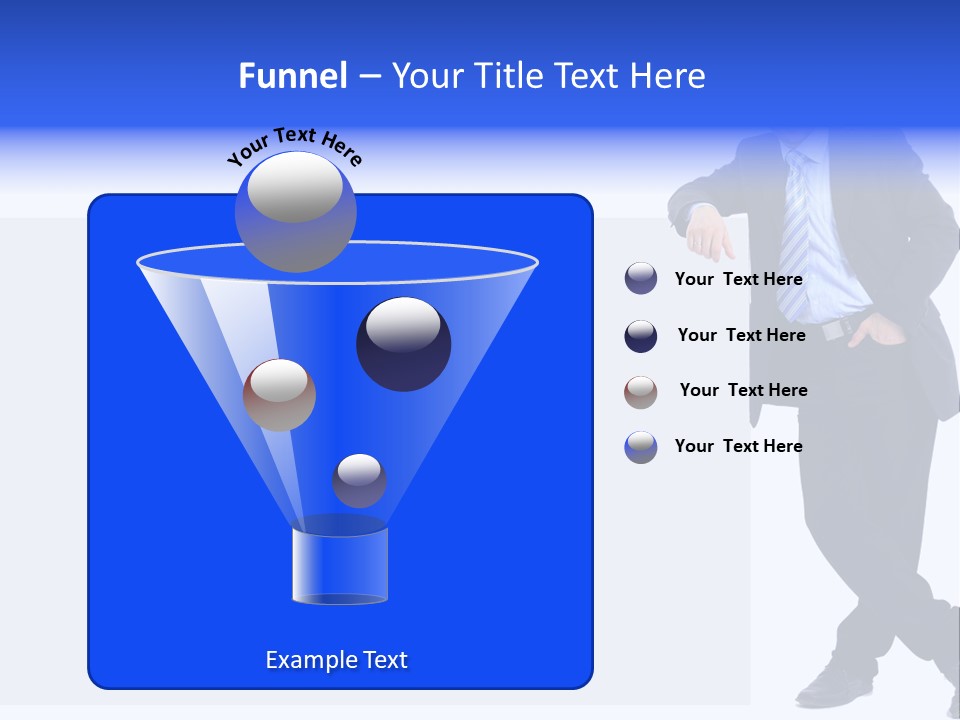 Funnel – Your Title Text Here

Your Text Here

Your Text Here

Your Text Here

Your Text Here

Your Text Here

Example Text